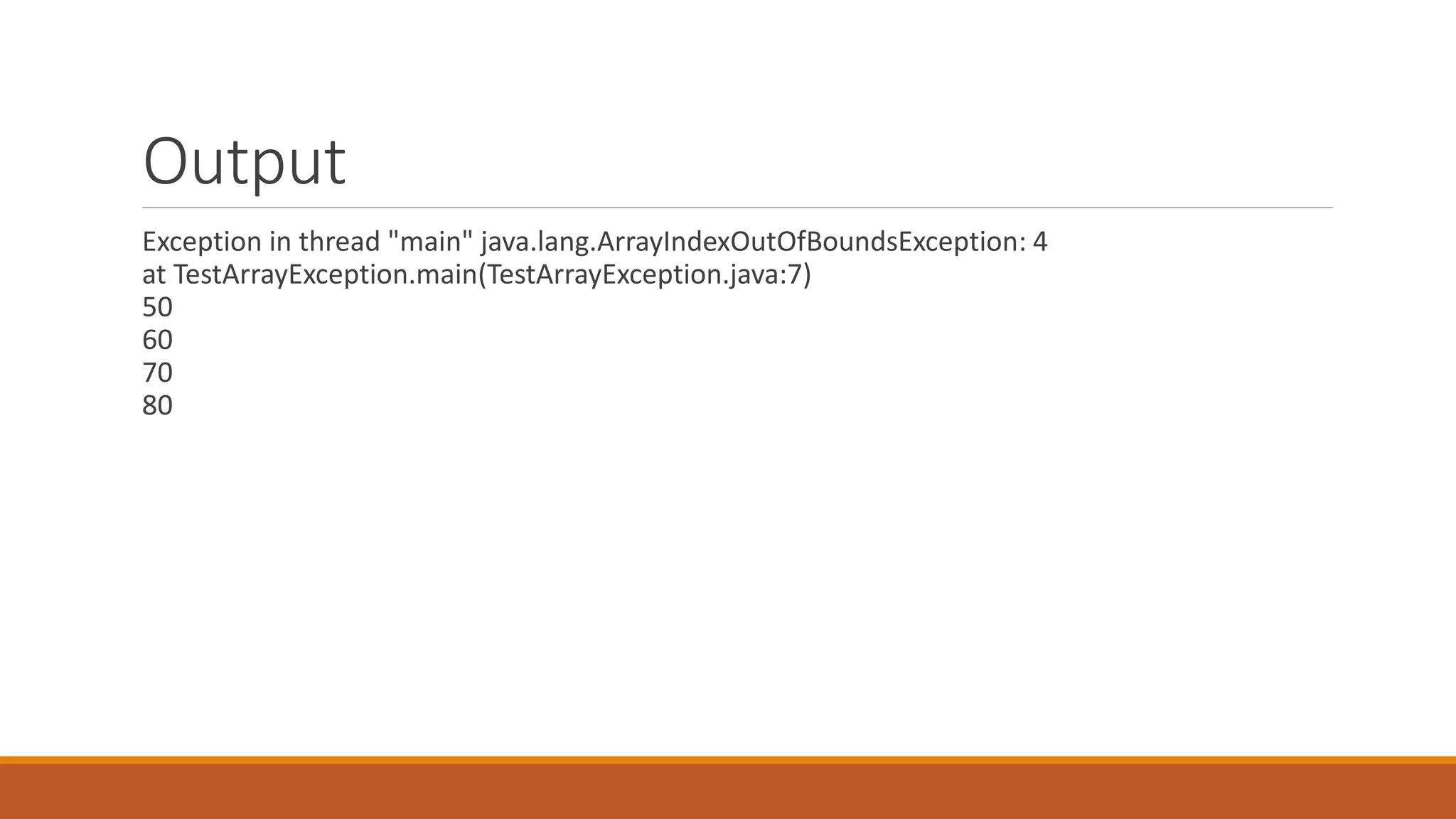 Output

Exception in thread "main" java.lang.ArrayIndexOutOfBoundsException: 4
at TestArrayException.main(TestArrayException.java:7)
50
60
70
80